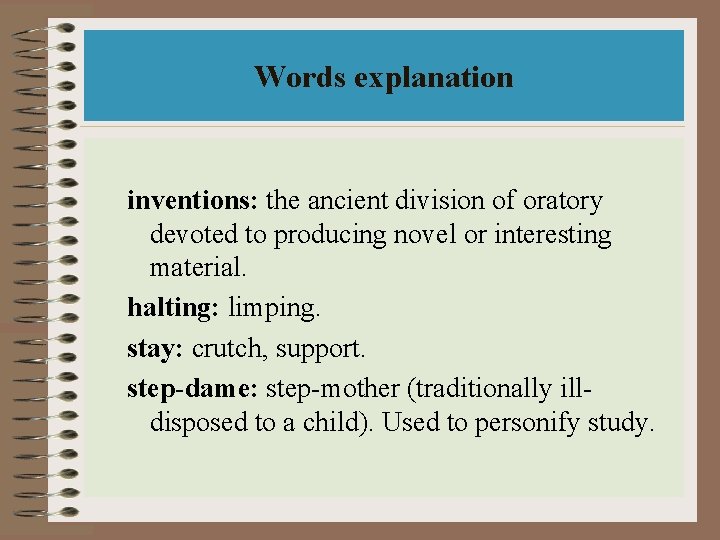 Words explanation

inventions: the ancient division of oratory devoted to producing novel or interesting material.

halting: limping.

stay: crutch, support.

step-dame: step-mother (traditionally ill-disposed to a child). Used to personify study.